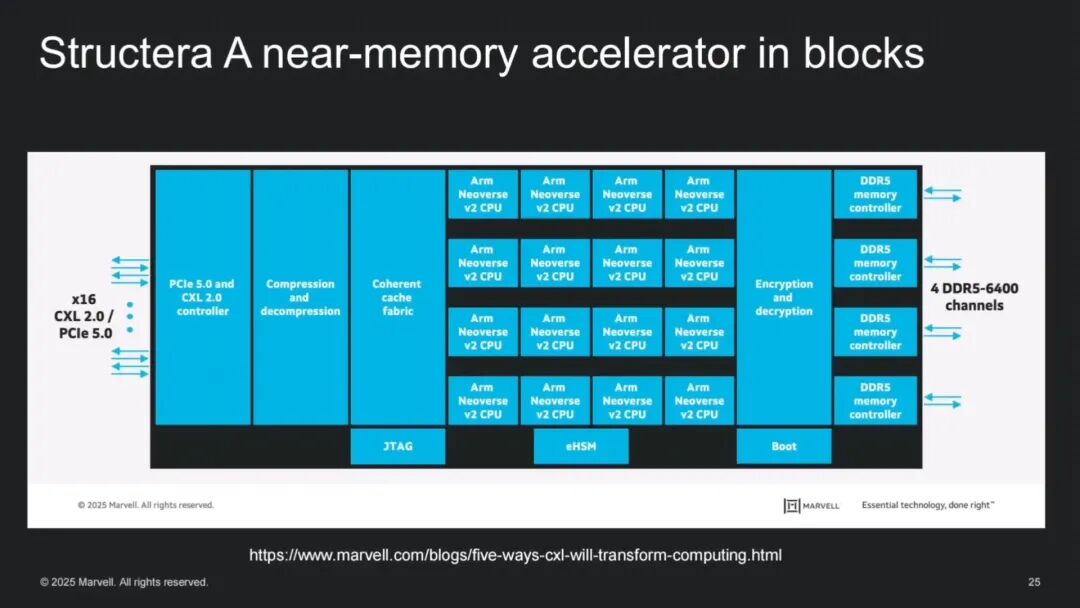 Structera A near-memory accelerator in blocks

x16
CXL 2.0 /
PCIe 5.0

PCIe 5.0 and CXL 2.0 controller

Compression and decompression

Coherent cache fabric

Arm Neoverse v2 CPU

Arm Neoverse v2 CPU

Arm Neoverse v2 CPU

Arm Neoverse v2 CPU

Arm Neoverse v2 CPU

Arm Neoverse v2 CPU

Arm Neoverse v2 CPU

Arm Neoverse v2 CPU

Arm Neoverse v2 CPU

Arm Neoverse v2 CPU

Arm Neoverse v2 CPU

Arm Neoverse v2 CPU

Arm Neoverse v2 CPU

Arm Neoverse v2 CPU

Arm Neoverse v2 CPU

Arm Neoverse v2 CPU

Encryption and decryption

DDR5 memory controller

DDR5 memory controller

DDR5 memory controller

DDR5 memory controller

4 DDR5-6400 channels

JTAG

eHSM

Boot

© 2025 Marvell. All rights reserved.

MARVELL

Essential technology, done right™

https://www.marvell.com/blogs/five-ways-cxl-will-transform-computing.html

© 2025 Marvell. All rights reserved.

25